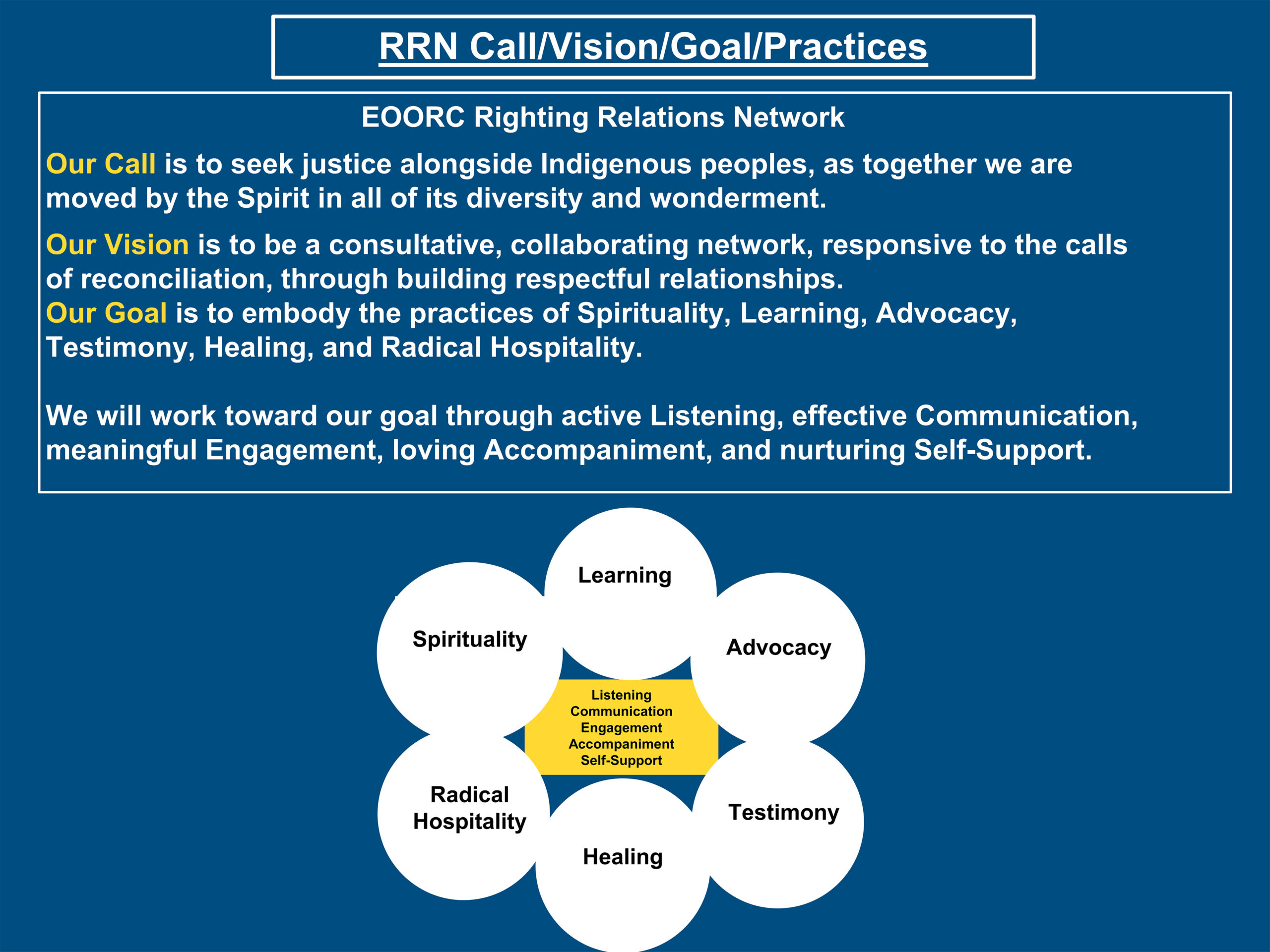 RRN Call/Vision/Goal/Practices

EOORC Righting Relations Network

Our Call is to seek justice alongside Indigenous peoples, as together we are moved by the Spirit in all of its diversity and wonderment.

Our Vision is to be a consultative, collaborating network, responsive to the calls of reconciliation, through building respectful relationships.
Our Goal is to embody the practices of Spirituality, Learning, Advocacy, Testimony, Healing, and Radical Hospitality.

We will work toward our goal through active Listening, effective Communication, meaningful Engagement, loving Accompaniment, and nurturing Self-Support.

Learning

Spirituality

Advocacy

Listening
Communication
Engagement
Accompaniment
Self-Support

Radical Hospitality

Testimony

Healing